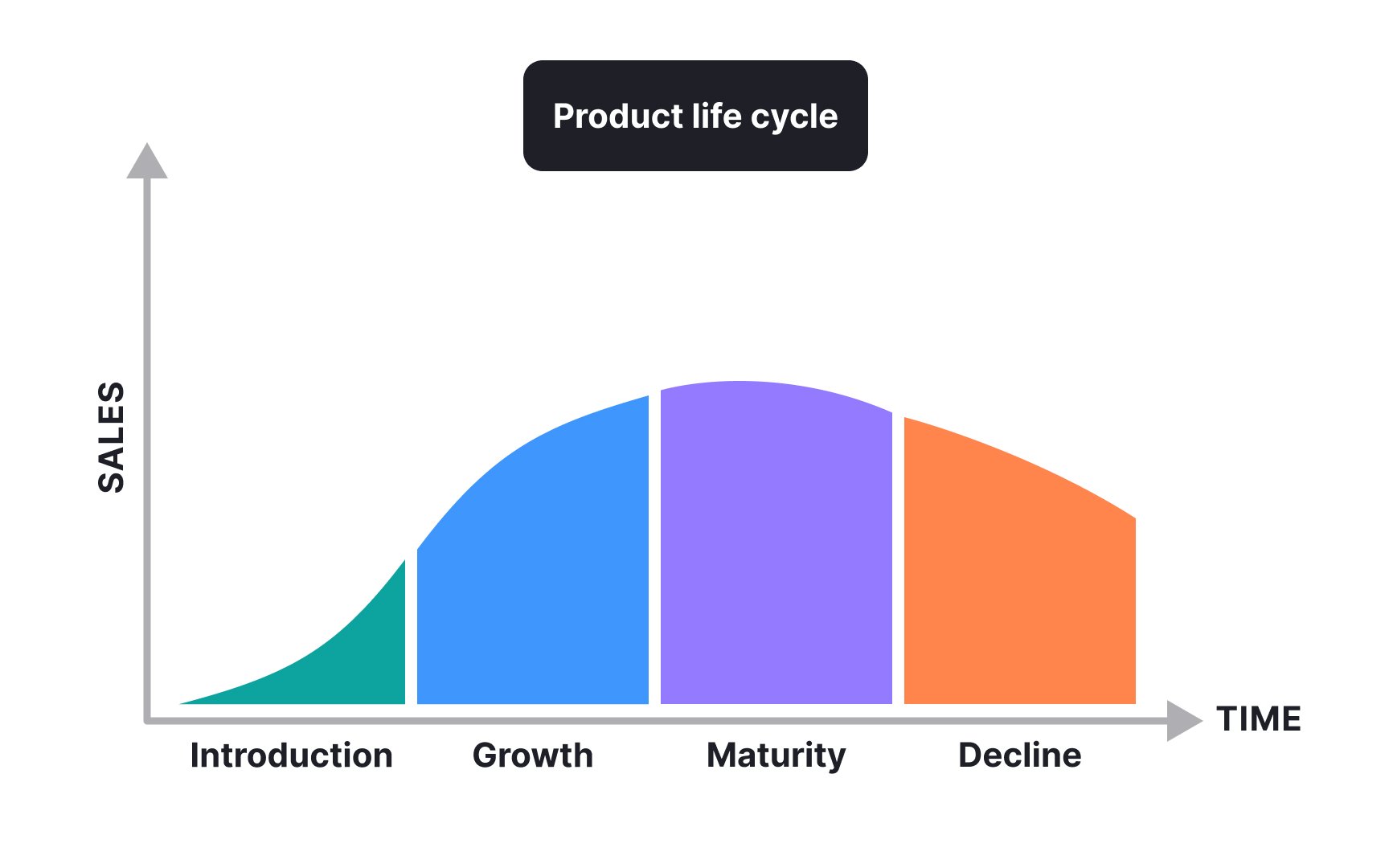 Product life cycle

SALES

TIME

Introduction Growth Maturity Decline